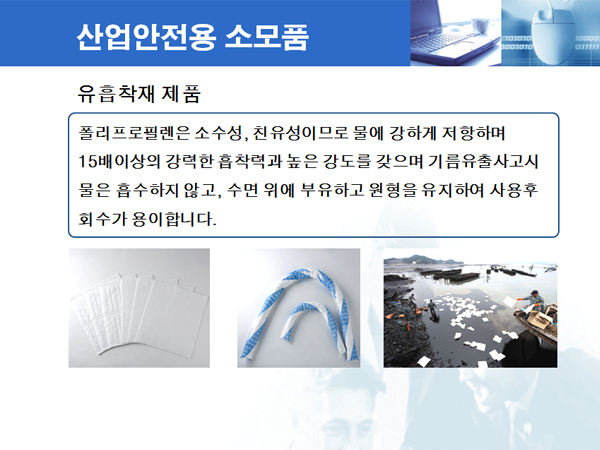 산업안전용 소모품

유흡착재 제품

폴리프로필렌은 소수성, 친유성이므로 물에 강하게 저항하며 15배이상의 강력한 흡착력과 높은 강도를 갖으며 기름유출사고시 물은 흡수하지 않고, 수면 위에 부유하고 원형을 유지하여 사용후 회수가 용이합니다.